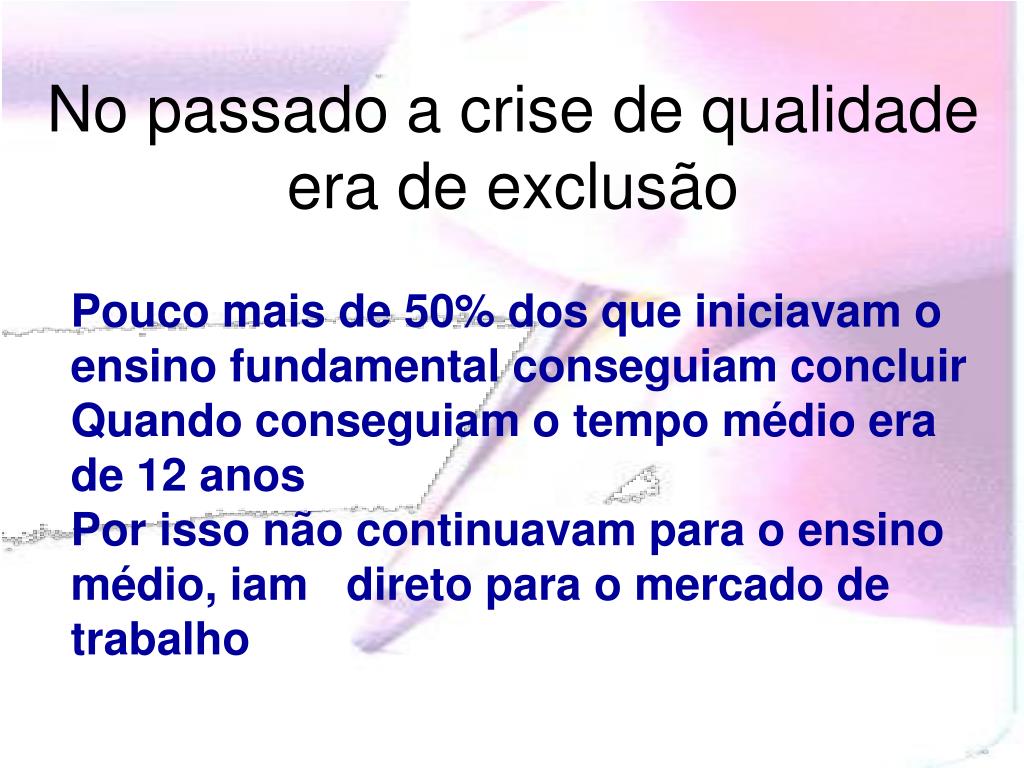 No passado a crise de qualidade era de exclusão

Pouco mais de 50% dos que iniciavam o ensino fundamental conseguiam concluir
Quando conseguiam o tempo médio era de 12 anos
Por isso não continuavam para o ensino médio, iam   direto para o mercado de trabalho